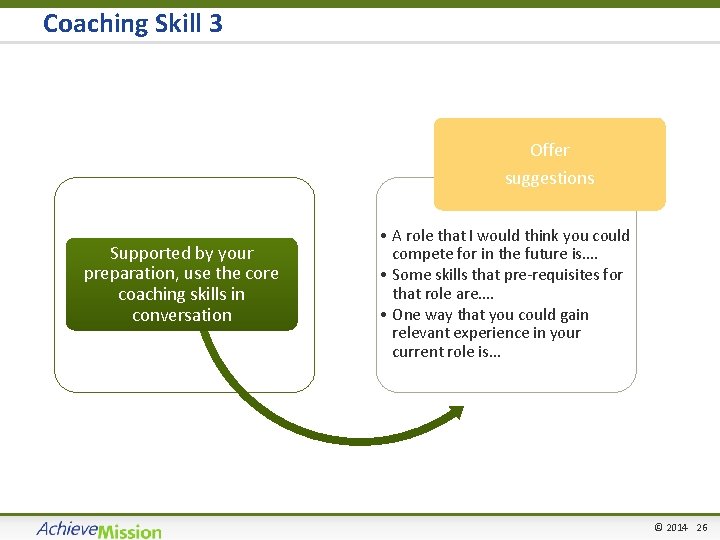 Coaching Skill 3

Supported by your preparation, use the core coaching skills in conversation

Offer suggestions

• A role that I would think you could compete for in the future is....
• Some skills that pre-requisites for that role are....
• One way that you could gain relevant experience in your current role is...

AchieveMission

© 2014 26